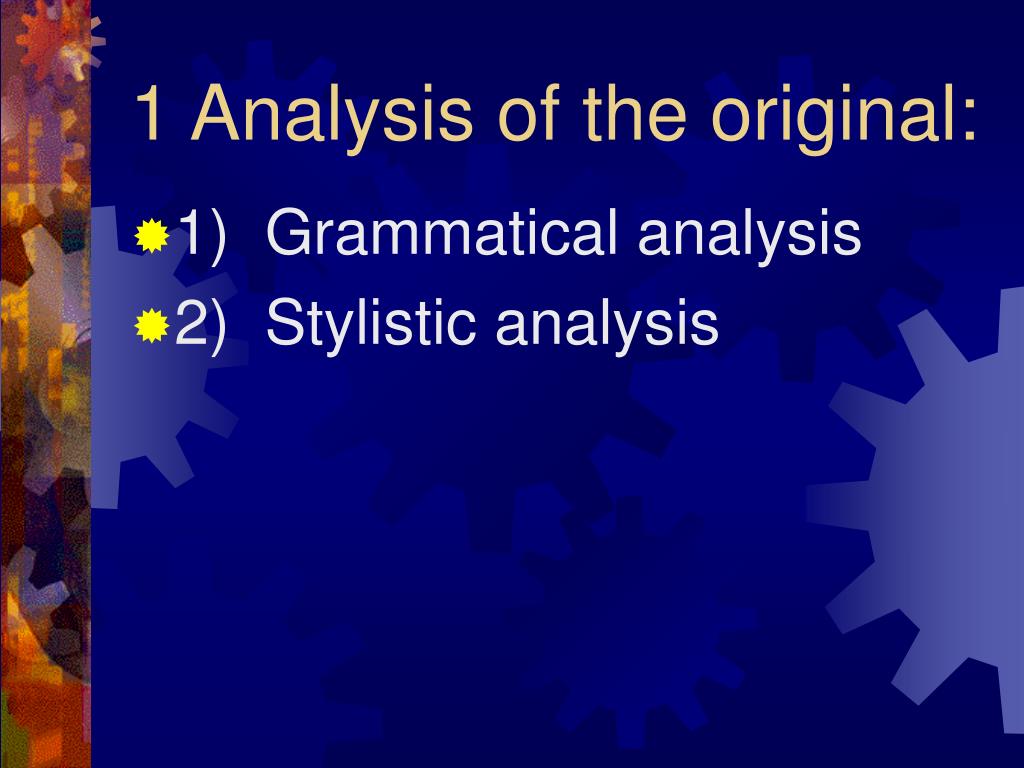 1 Analysis of the original:

1) Grammatical analysis

2) Stylistic analysis